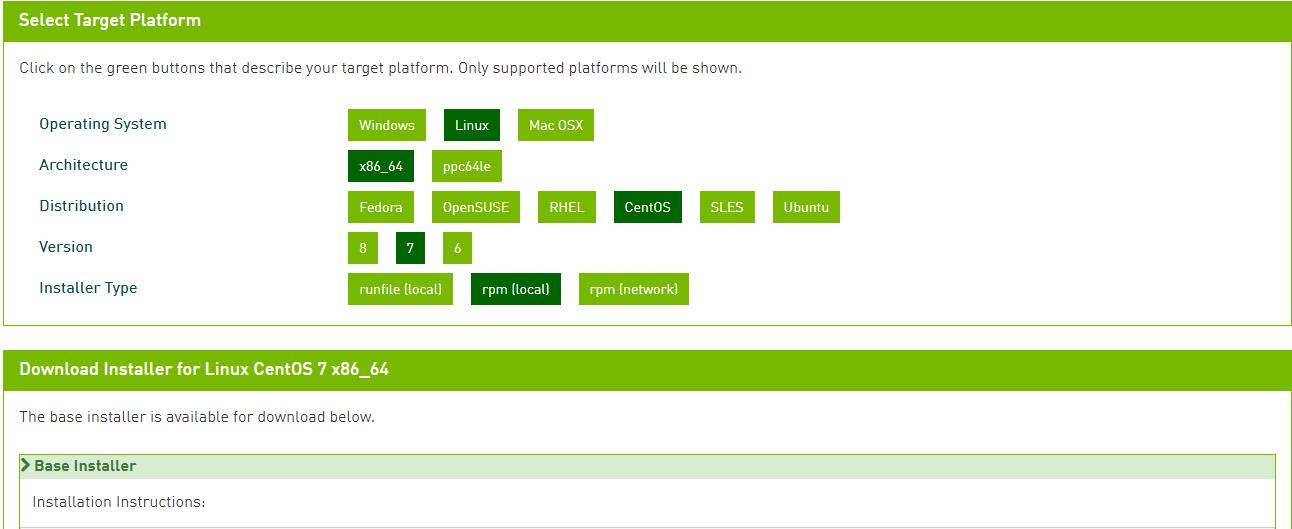 Select Target Platform

Click on the green buttons that describe your target platform. Only supported platforms will be shown.

Operating System Windows Linux Mac OSX

Architecture x86_64 ppc64le

Distribution Fedora OpenSUSE RHEL CentOS SLES Ubuntu

Version 8 7 6

Installer Type runfile (local) rpm (local) rpm (network)

Download Installer for Linux CentOS 7 x86_64

The base installer is available for download below.

Base Installer

Installation Instructions: